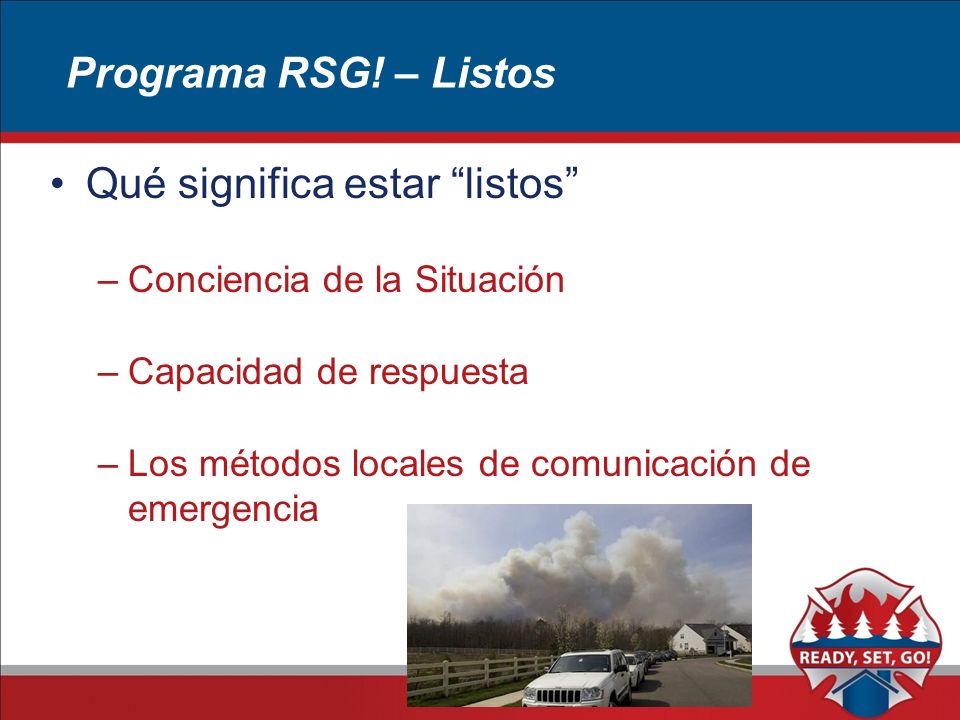 Programa RSG! – Listos

• Qué significa estar “listos”

– Conciencia de la Situación

– Capacidad de respuesta

– Los métodos locales de comunicación de emergencia

READY, SET, GO!